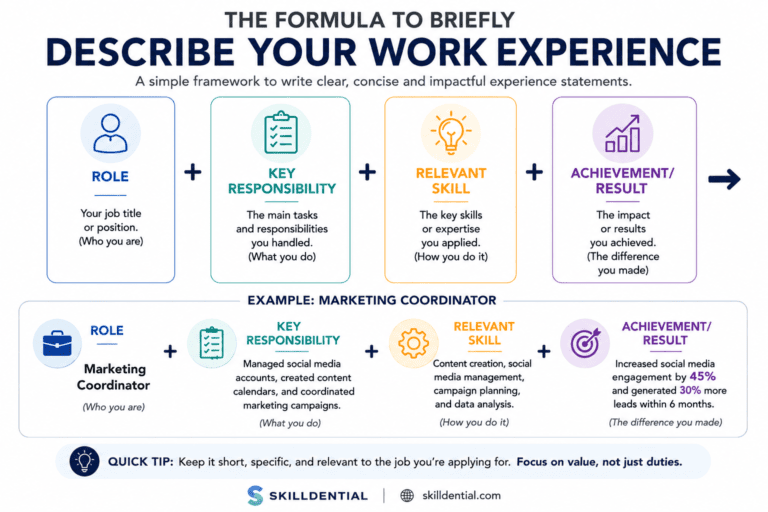 THE FORMULA TO BRIEFLY
DESCRIBE YOUR WORK EXPERIENCE

A simple framework to write clear, concise and impactful experience statements.

ROLE

Your job title or position. (Who you are)

+

KEY RESPONSIBILITY

The main tasks and responsibilities you handled. (What you do)

+

RELEVANT SKILL

The key skills or expertise you applied. (How you do it)

+

ACHIEVEMENT/ RESULT

The impact or results you achieved. (The difference you made)

EXAMPLE: MARKETING COORDINATOR

ROLE

Marketing Coordinator

(Who you are)

+

KEY RESPONSIBILITY

Managed social media accounts, created content calendars, and coordinated marketing campaigns.

(What you do)

+

RELEVANT SKILL

Content creation, social media management, campaign planning, and data analysis.

(How you do it)

+

ACHIEVEMENT/ RESULT

Increased social media engagement by 45% and generated 30% more leads within 6 months.

(The difference you made)

QUICK TIP: Keep it short, specific, and relevant to the job you're applying for. Focus on value, not just duties.

SKILLDENTIAL | skilldential.com